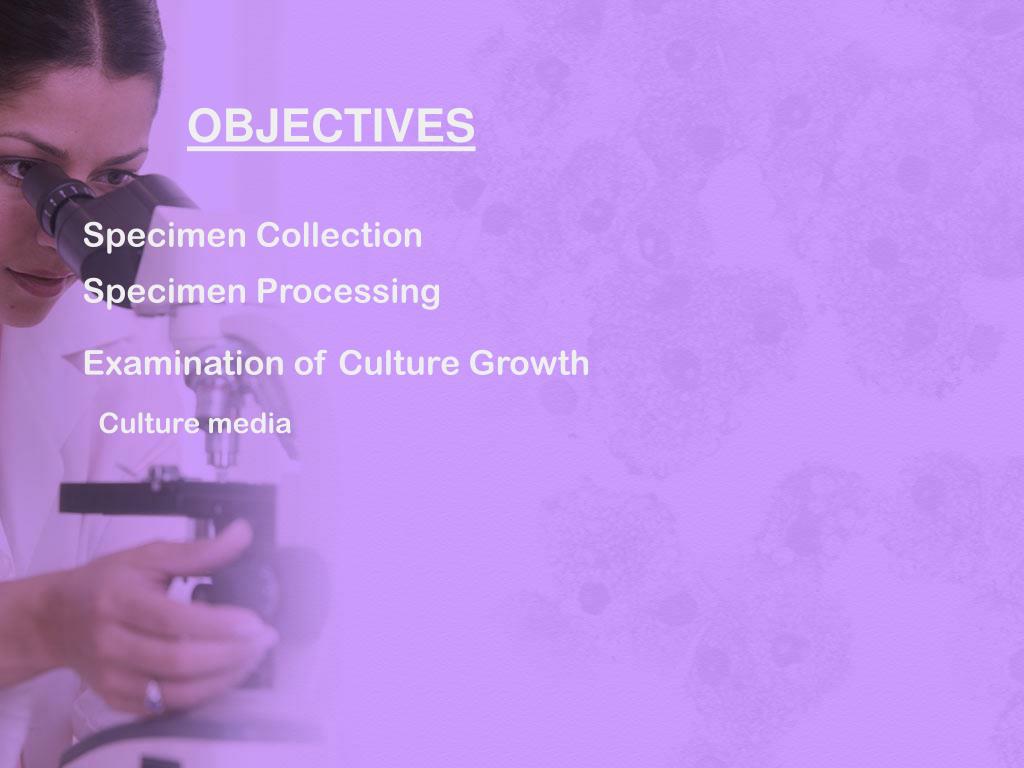 OBJECTIVES

Specimen Collection

Specimen Processing

Examination of Culture Growth

Culture media